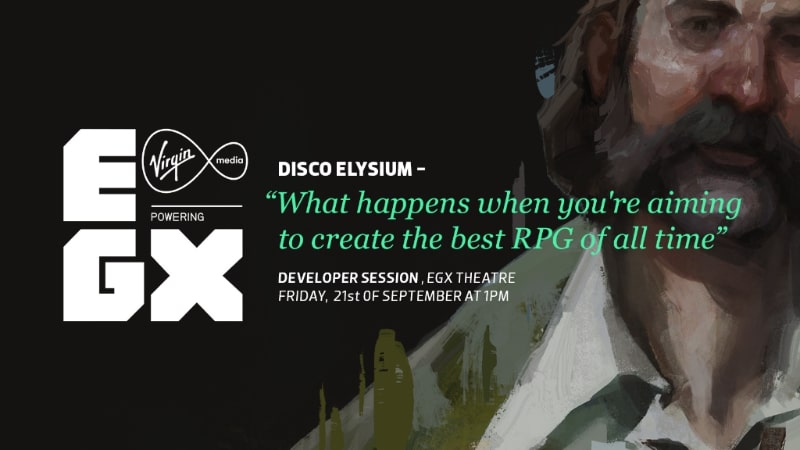 EGX

Virgin media

POWERING

DISCO ELYSIUM -

"What happens when you're aiming to create the best RPG of all time"

DEVELOPER SESSION , EGX THEATRE
FRIDAY, 21st OF SEPTEMBER AT 1PM